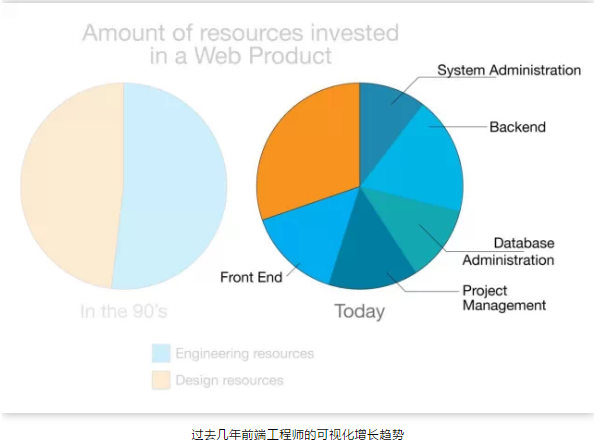 Amount of resources invested in a Web Product

System Administration

Backend

Database Administration

Project Management

Front End

In the 90's

Today

Engineering resources

Design resources

过去几年前端工程师的可视化增长趋势